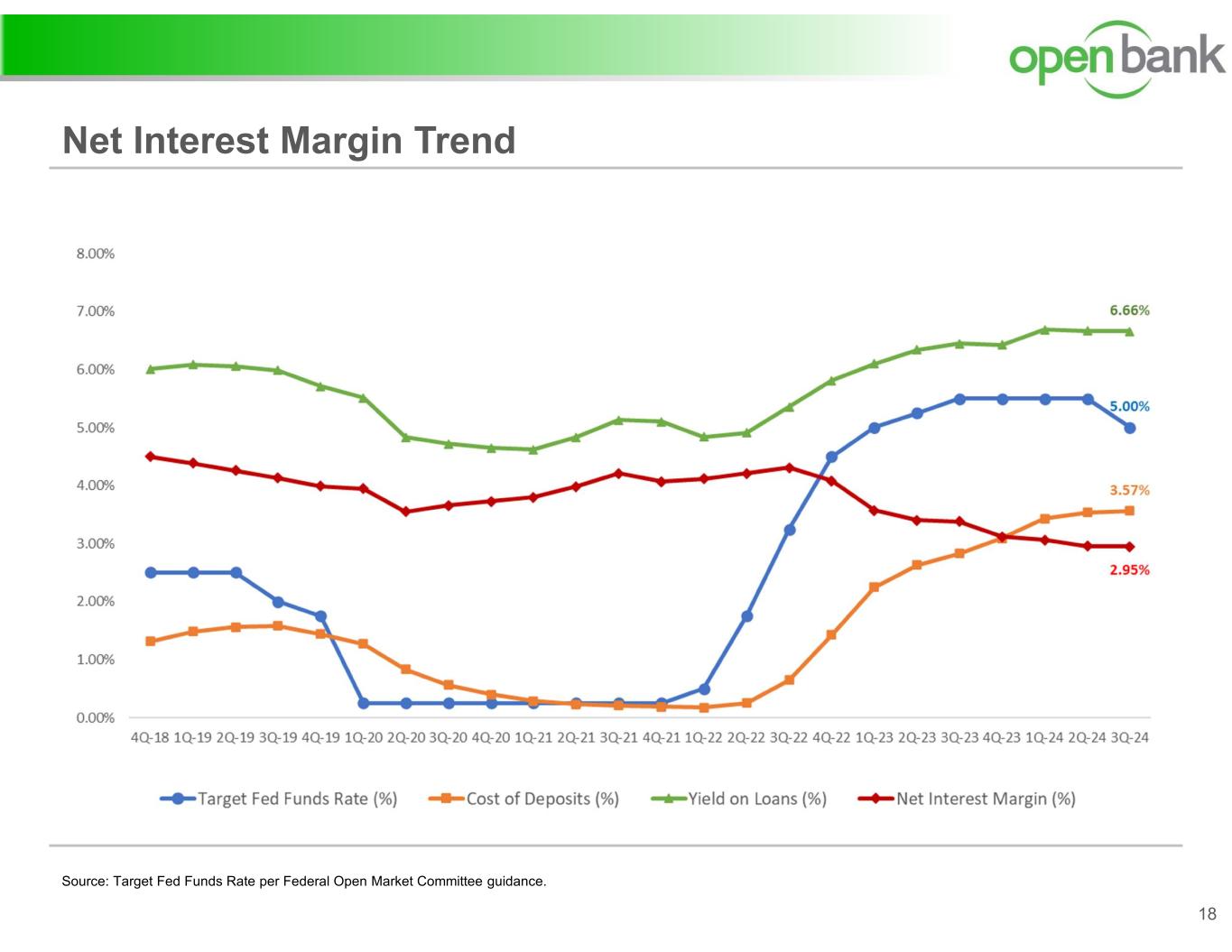 open bank

Net Interest Margin Trend

8.00%
7.00%
6.00%
5.00%
4.00%
3.00%
2.00%
1.00%
0.00%

6.66%
5.00%
3.57%
2.95%

4Q-18 1Q-19 2Q-19 3Q-19 4Q-19 1Q-20 2Q-20 3Q-20 4Q-20 1Q-21 2Q-21 3Q-21 4Q-21 1Q-22 2Q-22 3Q-22 4Q-22 1Q-23 2Q-23 3Q-23 4Q-23 1Q-24 2Q-24 3Q-24

Target Fed Funds Rate (%) Cost of Deposits (%) Yield on Loans (%) Net Interest Margin (%)

Source: Target Fed Funds Rate per Federal Open Market Committee guidance.

18